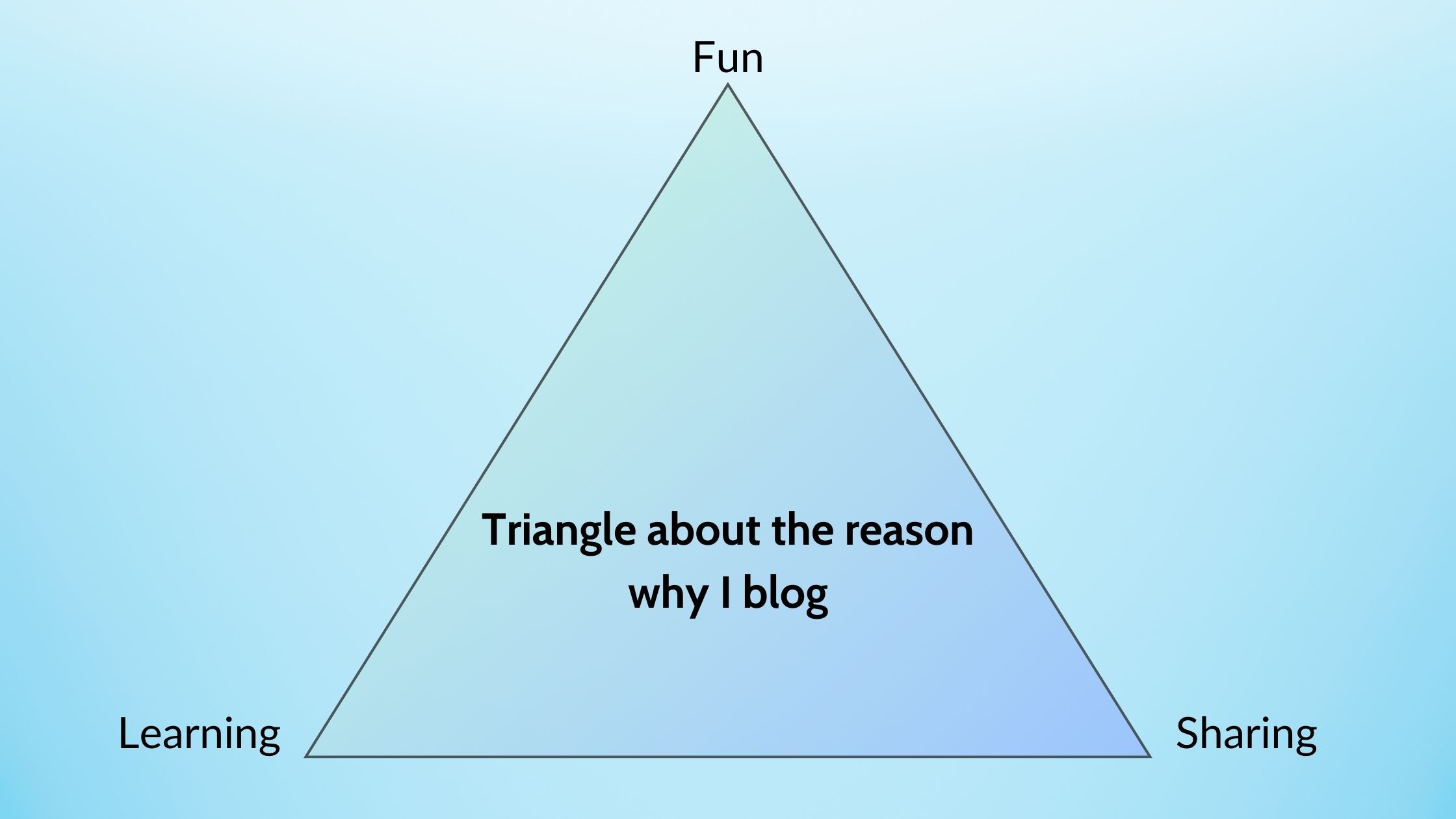 Fun

Triangle about the reason why I blog

Learning

Sharing